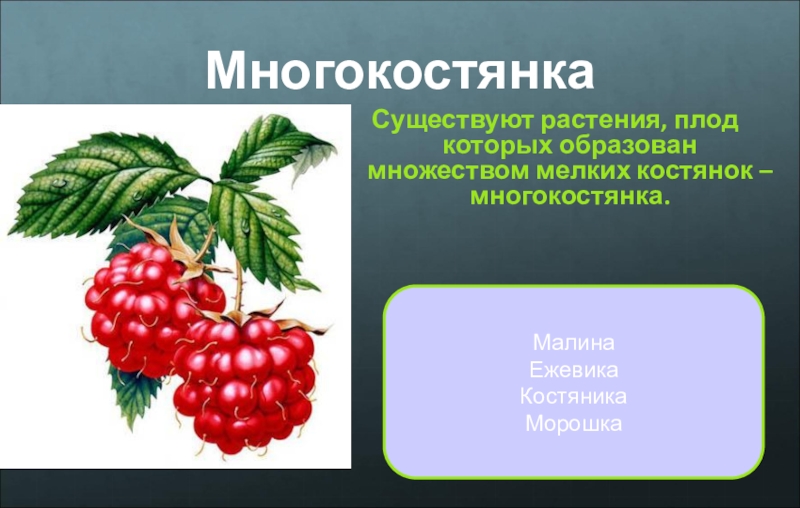 Многокостянка

Существуют растения, плод которых образован множеством мелких костянок – многокостянка.

Малина
Ежевика
Костяника
Морошка